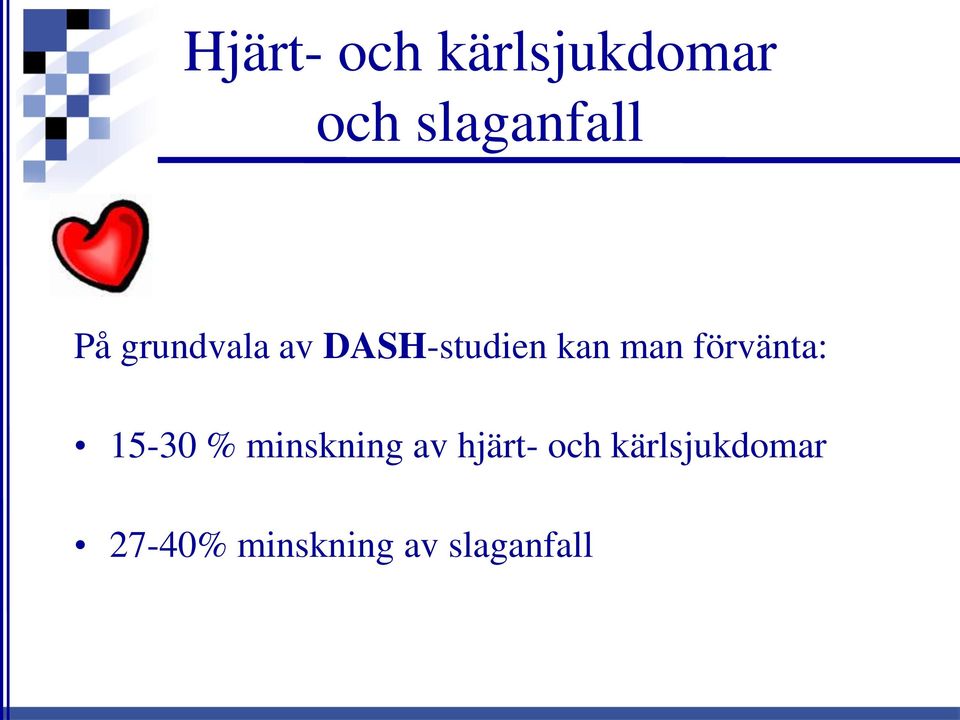 Hjärt- och kärlsjukdomar och slaganfall

På grundvala av DASH-studien kan man förvänta:

• 15-30 % minskning av hjärt- och kärlsjukdomar

• 27-40% minskning av slaganfall